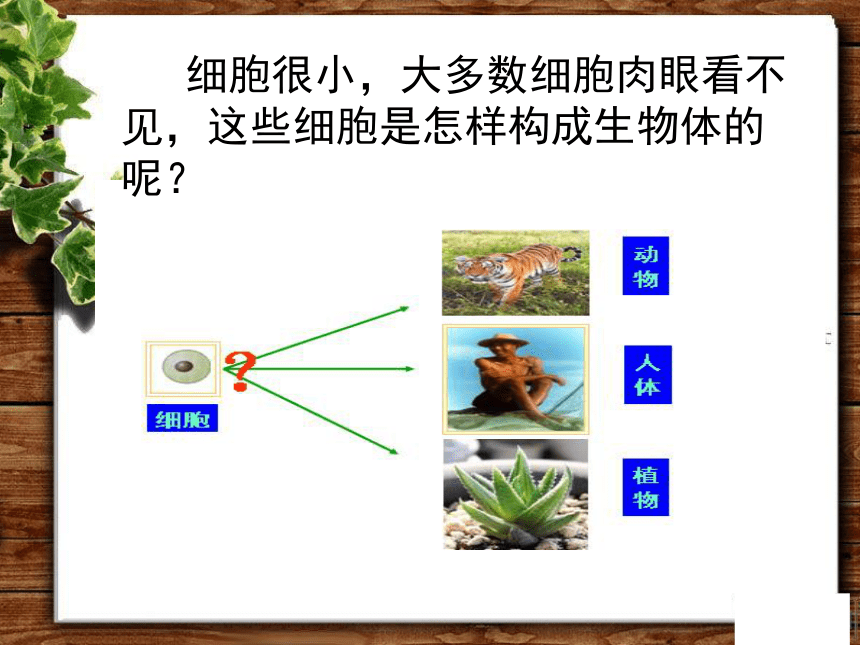 细胞很小，大多数细胞肉眼看不见，这些细胞是怎样构成生物体的呢？

细胞

?

动物

人体

植物